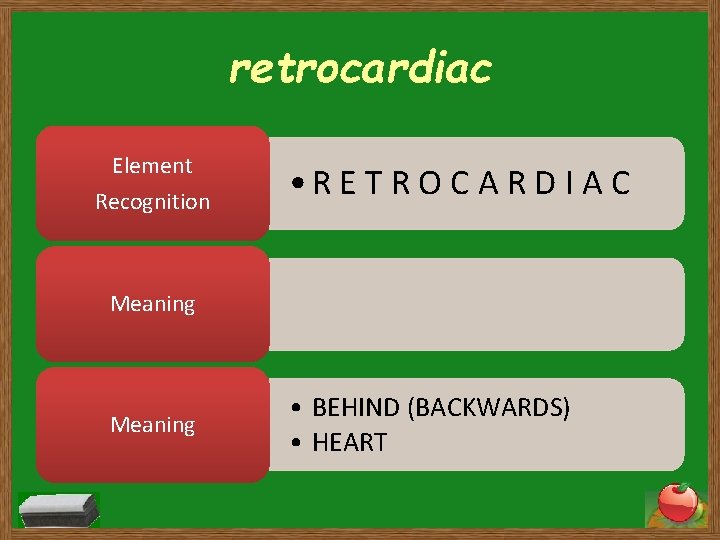 retrocardiac

Element Recognition

• R E T R O C A R D I A C

Meaning

Meaning

• BEHIND (BACKWARDS)
• HEART